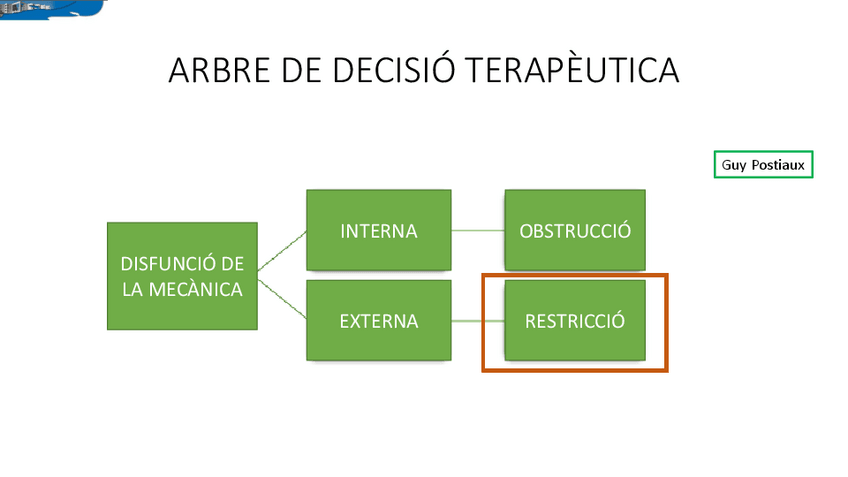 ARBRE DE DECISIÓ TERAPÈUTICA

Guy Postiaux

DISFUNCIÓ DE LA MECÀNICA

INTERNA

OBSTRUCCIÓ

EXTERNA

RESTRICCIÓ